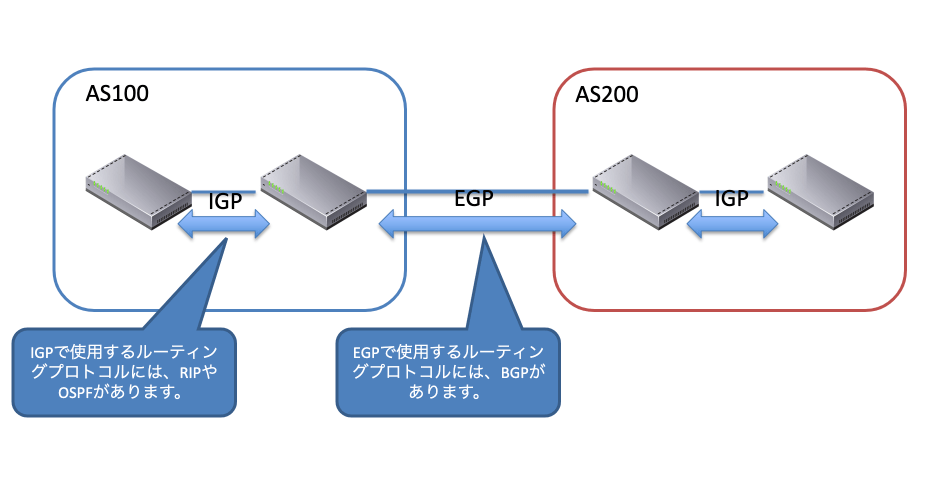 AS100

IGP

EGP

AS200

IGP

IGPで使用するルーティングプロトコルには、RIPやOSPFがあります。

EGPで使用するルーティングプロトコルには、BGPがあります。